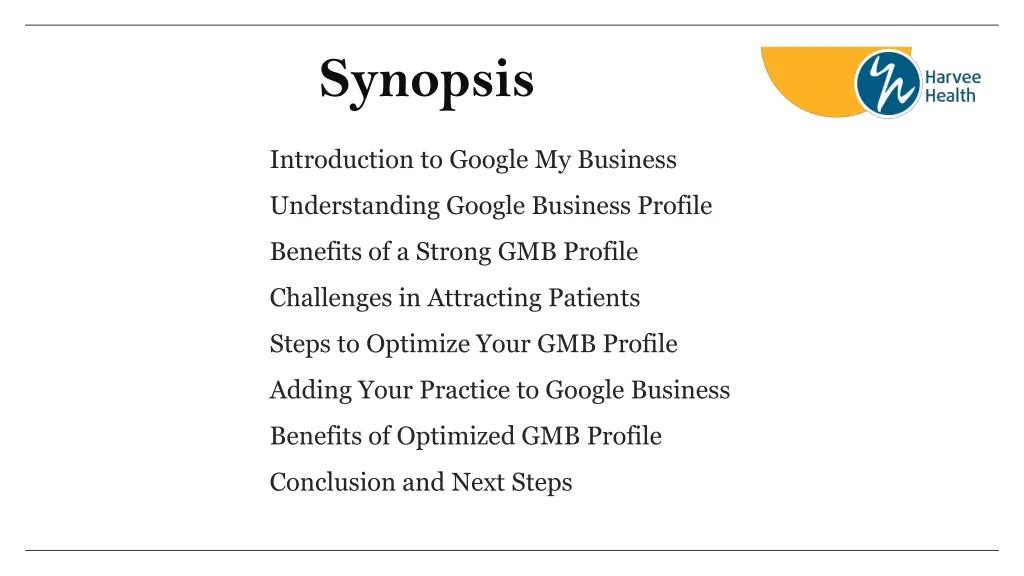 Synopsis

Harvee Health

Introduction to Google My Business

Understanding Google Business Profile

Benefits of a Strong GMB Profile

Challenges in Attracting Patients

Steps to Optimize Your GMB Profile

Adding Your Practice to Google Business

Benefits of Optimized GMB Profile

Conclusion and Next Steps